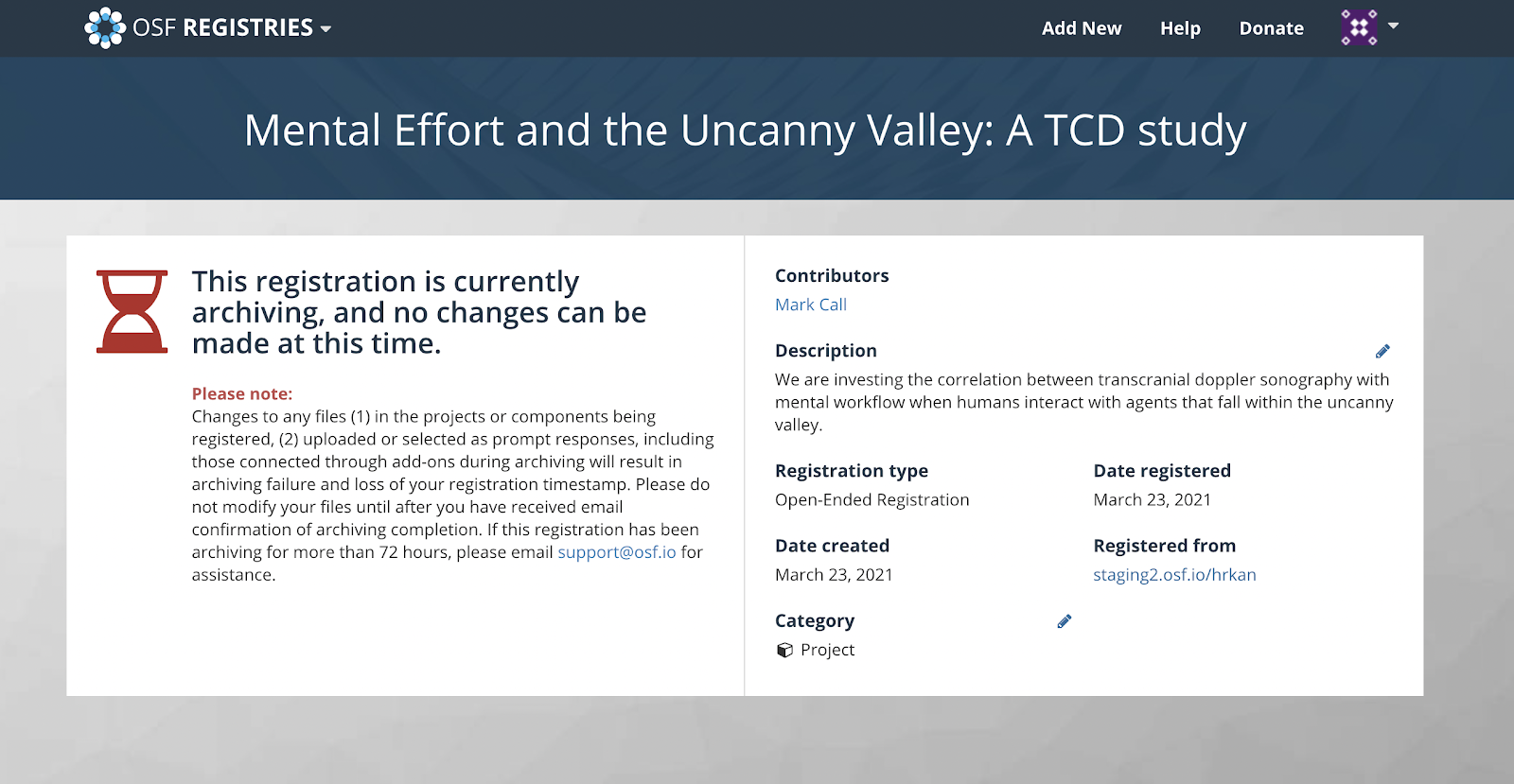 OSF REGISTRIES

Add New Help Donate

Mental Effort and the Uncanny Valley: A TCD study

This registration is currently archiving, and no changes can be made at this time.

Please note:
Changes to any files (1) in the projects or components being registered, (2) uploaded or selected as prompt responses, including those connected through add-ons during archiving will result in archiving failure and loss of your registration timestamp. Please do not modify your files until after you have received email confirmation of archiving completion. If this registration has been archiving for more than 72 hours, please email support@osf.io for assistance.

Contributors
Mark Call

Description
We are investing the correlation between transcranial doppler sonography with mental workflow when humans interact with agents that fall within the uncanny valley.

Registration type
Open-Ended Registration

Date registered
March 23, 2021

Date created
March 23, 2021

Registered from
staging2.osf.io/hrkan

Category
Project